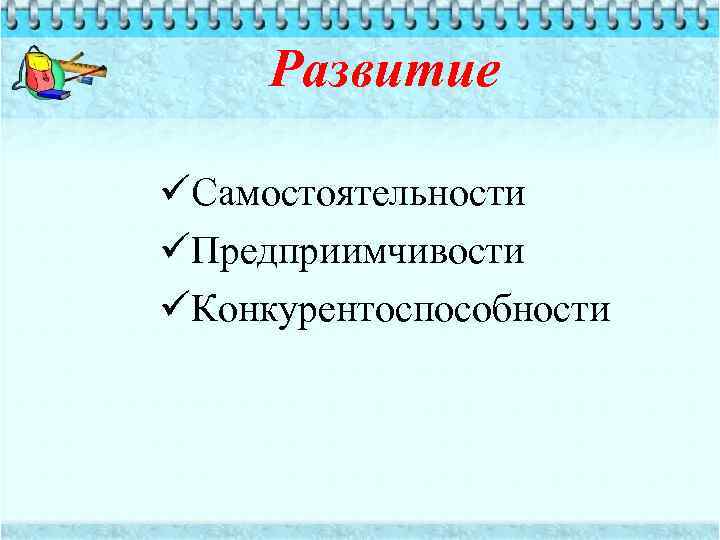 Развитие

✓Самостоятельности
✓Предприимчивости
✓Конкурентоспособности